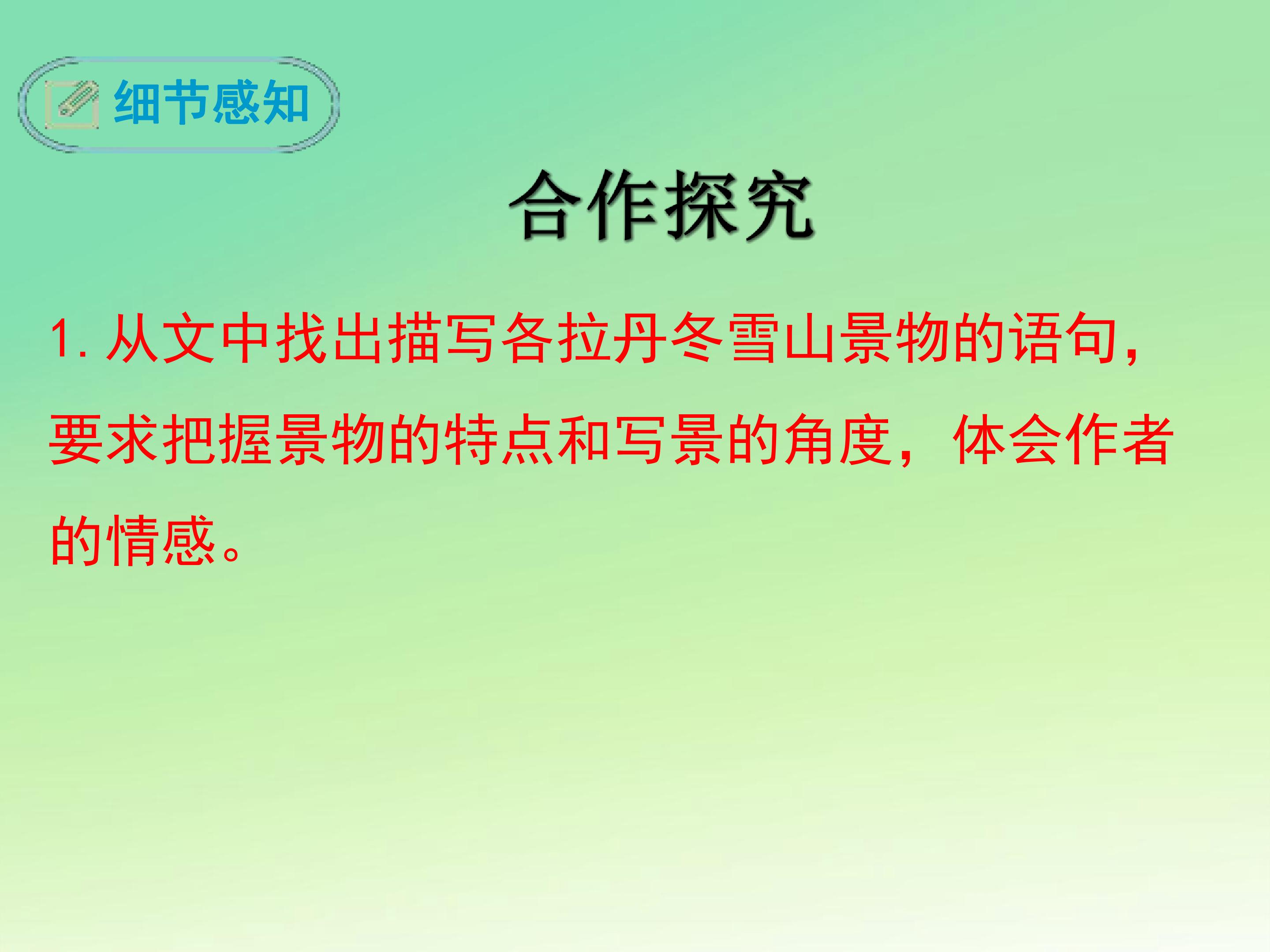 细节感知

合作探究

1.从文中找出描写各拉丹冬雪山景物的语句，要求把握景物的特点和写景的角度，体会作者的情感。